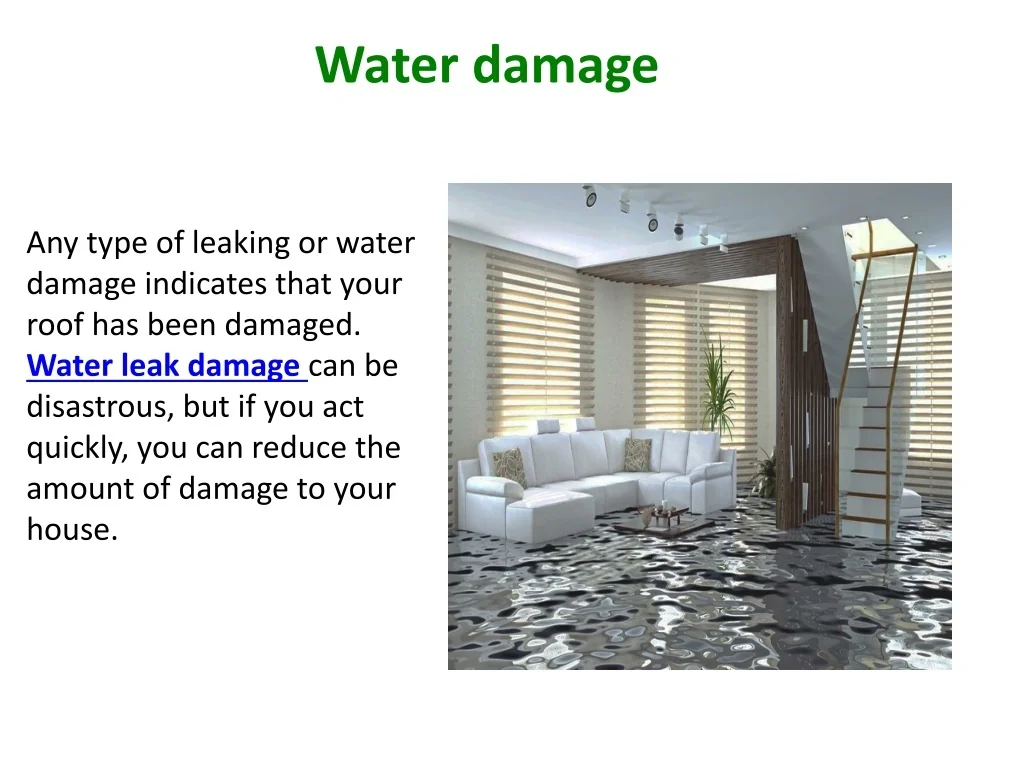 Water damage

Any type of leaking or water damage indicates that your roof has been damaged. Water leak damage can be disastrous, but if you act quickly, you can reduce the amount of damage to your house.